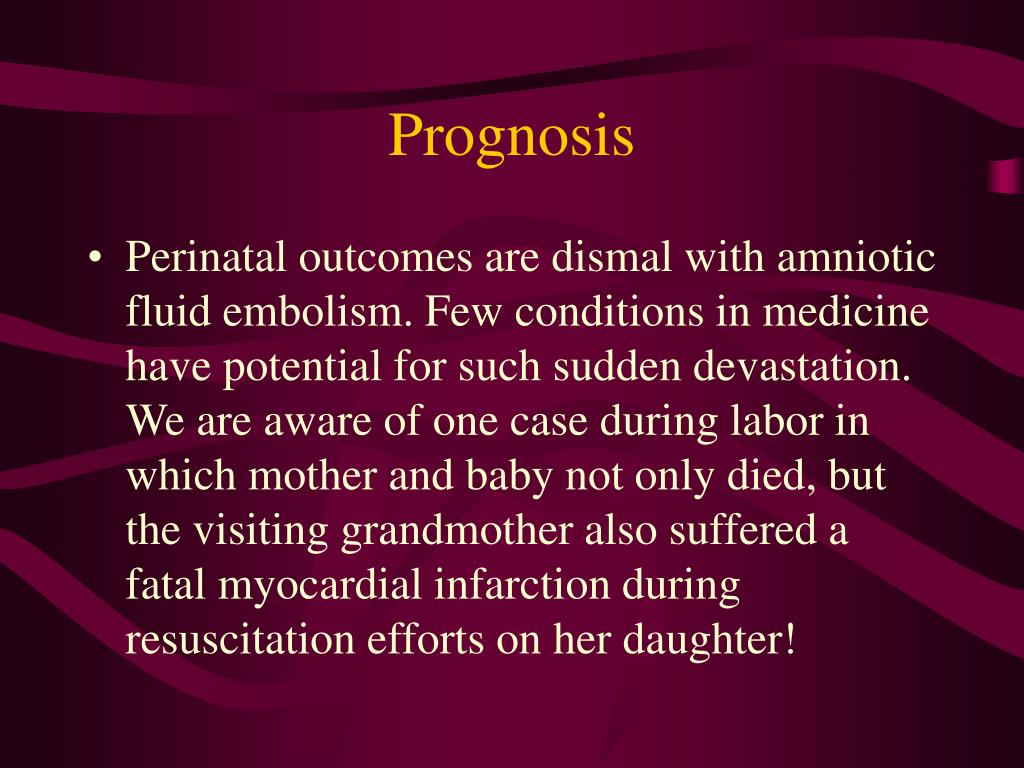 Prognosis

• Perinatal outcomes are dismal with amniotic fluid embolism. Few conditions in medicine have potential for such sudden devastation. We are aware of one case during labor in which mother and baby not only died, but the visiting grandmother also suffered a fatal myocardial infarction during resuscitation efforts on her daughter!